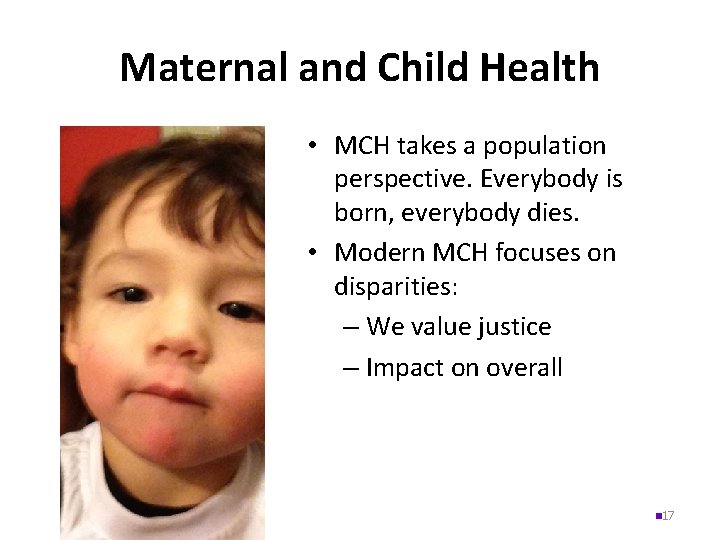 Maternal and Child Health

• MCH takes a population perspective. Everybody is born, everybody dies.
• Modern MCH focuses on disparities:
– We value justice
– Impact on overall

17